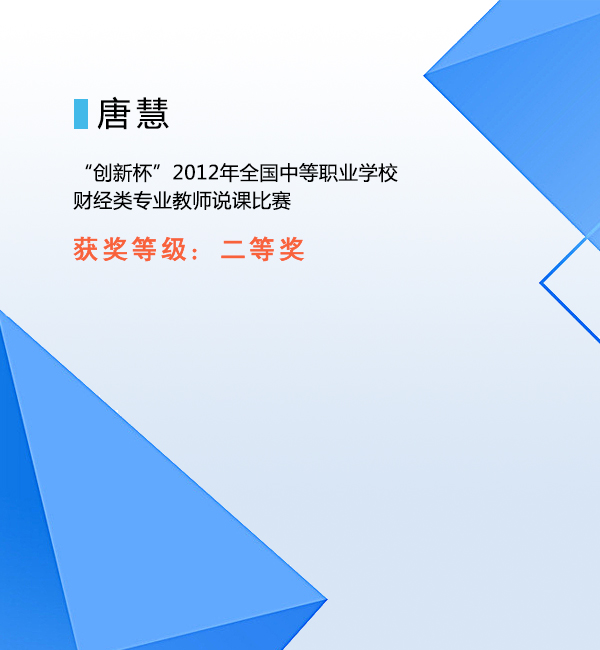 唐慧

“创新杯”2012年全国中等职业学校财经类专业教师说课比赛

获奖等级：二等奖